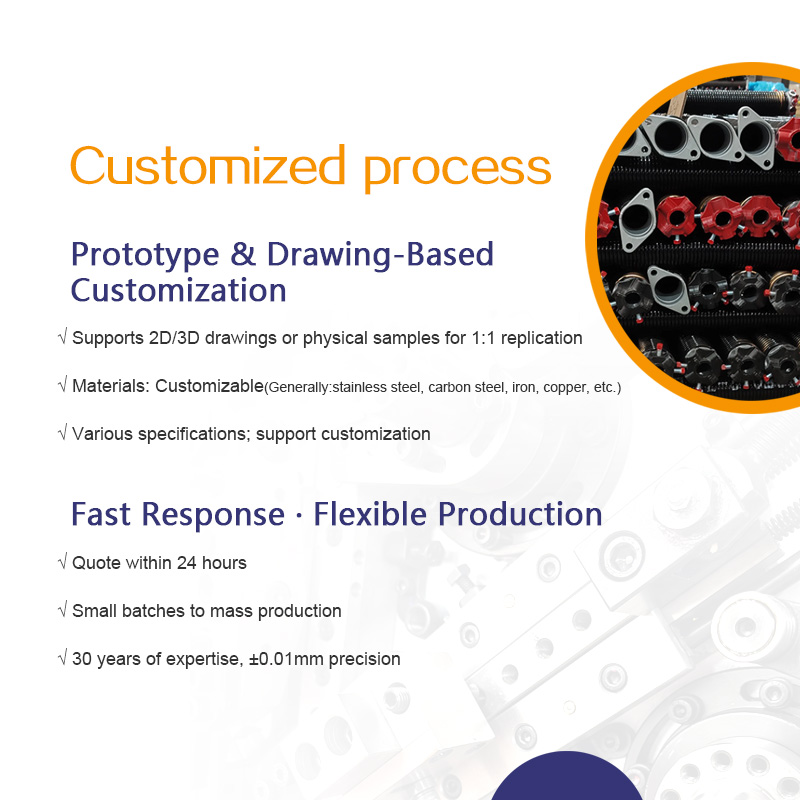 Customized process

Prototype & Drawing-Based Customization

√ Supports 2D/3D drawings or physical samples for 1:1 replication

√ Materials: Customizable(Generally:stainless steel, carbon steel, iron, copper, etc.)

√ Various specifications; support customization

Fast Response · Flexible Production

√ Quote within 24 hours

√ Small batches to mass production

√ 30 years of expertise, ±0.01mm precision